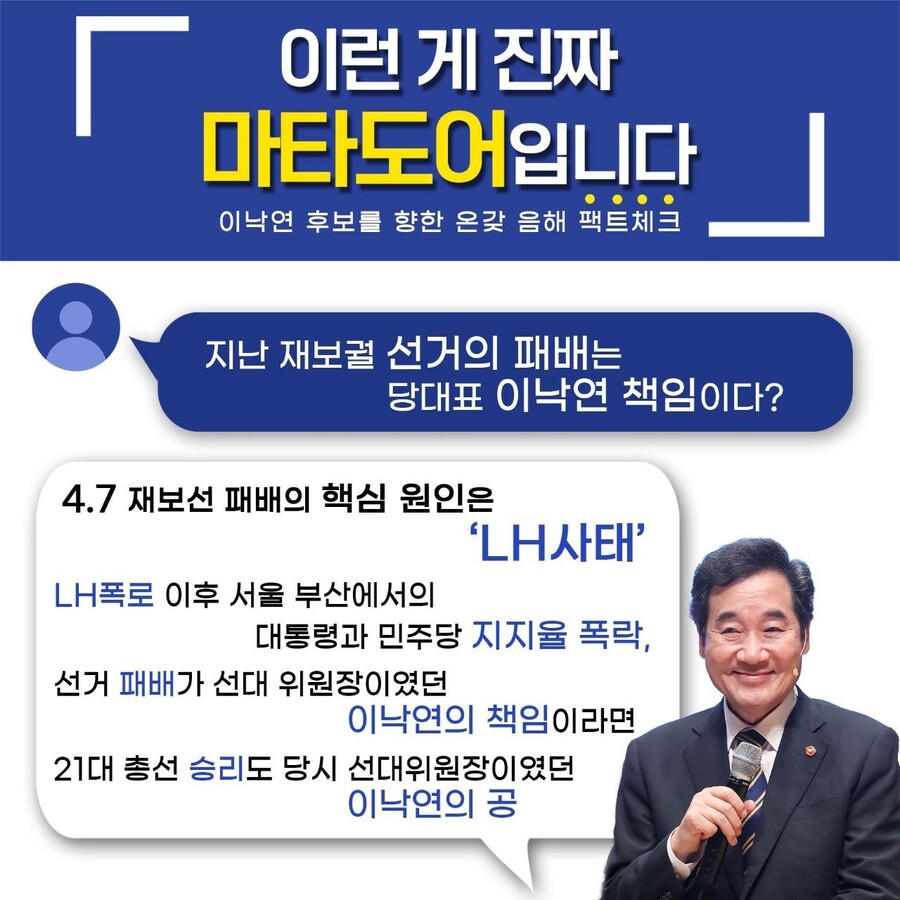 이런 게 진짜
마타도어입니다
이낙연 후보를 향한 온갖 음해 팩트체크

지난 재보궐 선거의 패배는
당대표 이낙연 책임이다?

4.7 재보선 패배의 핵심 원인은
'LH사태'

LH폭로 이후 서울 부산에서의
대통령과 민주당 지지율 폭락,

선거 패배가 선대 위원장이였던
이낙연의 책임이라면

21대 총선 승리도 당시 선대위원장이였던
이낙연의 공